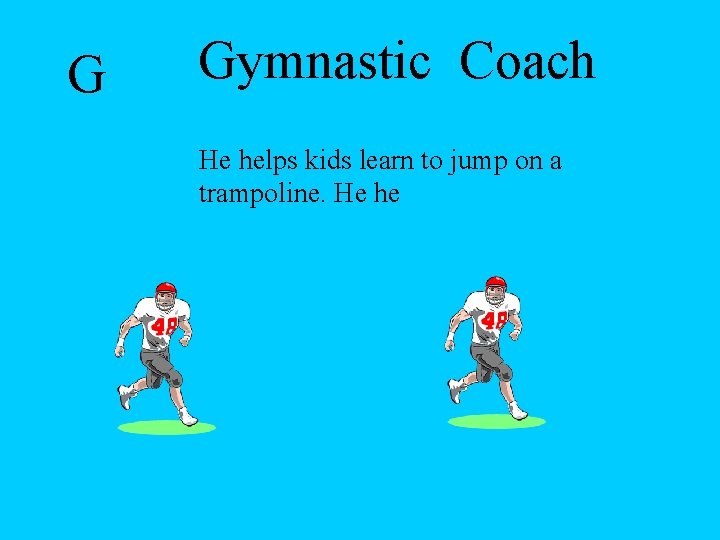 G

Gymnastic Coach

He helps kids learn to jump on a trampoline. He he

48

48